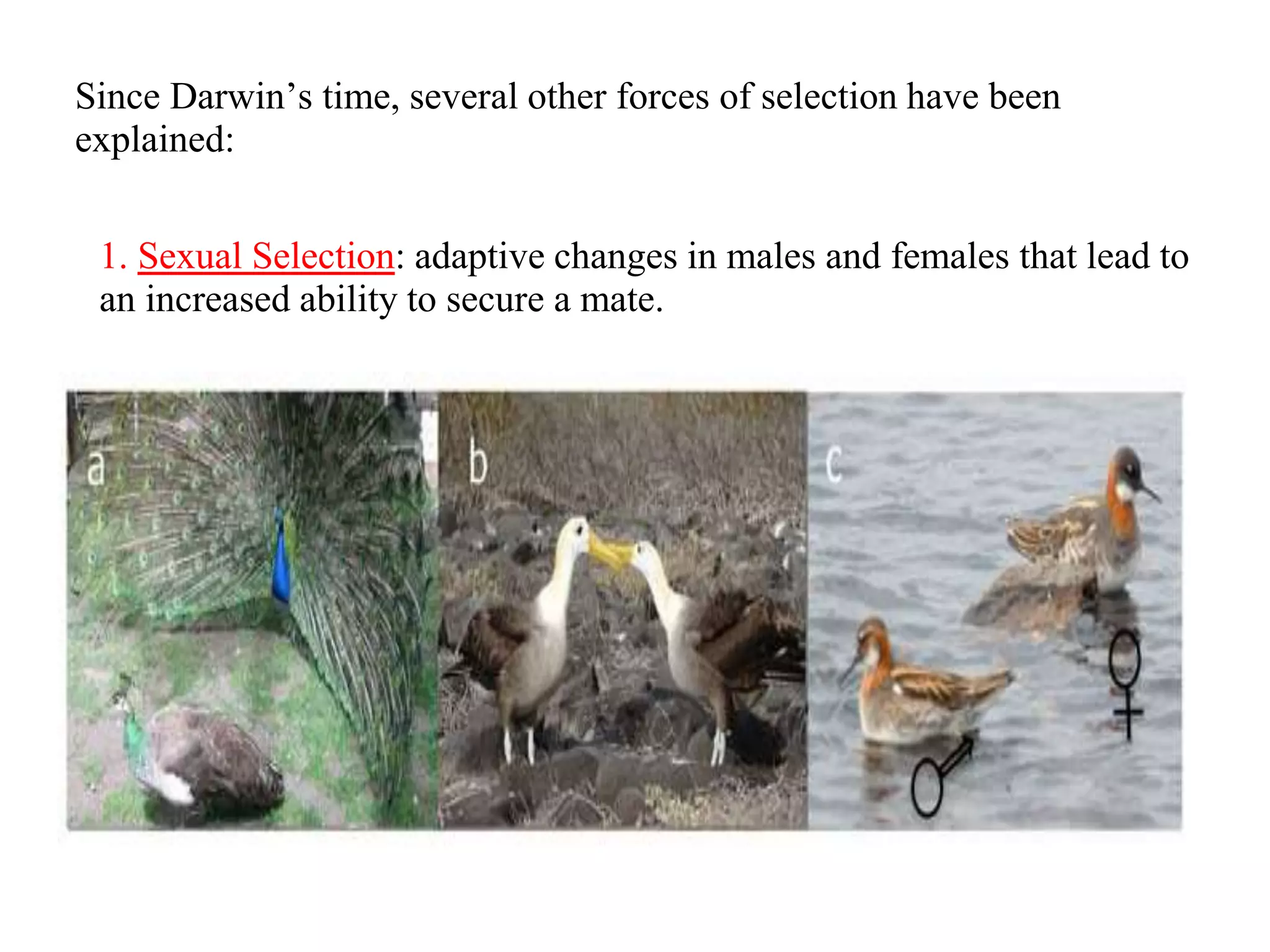 Since Darwin's time, several other forces of selection have been explained:

1. Sexual Selection: adaptive changes in males and females that lead to an increased ability to secure a mate.

a

b

c

♀

♂